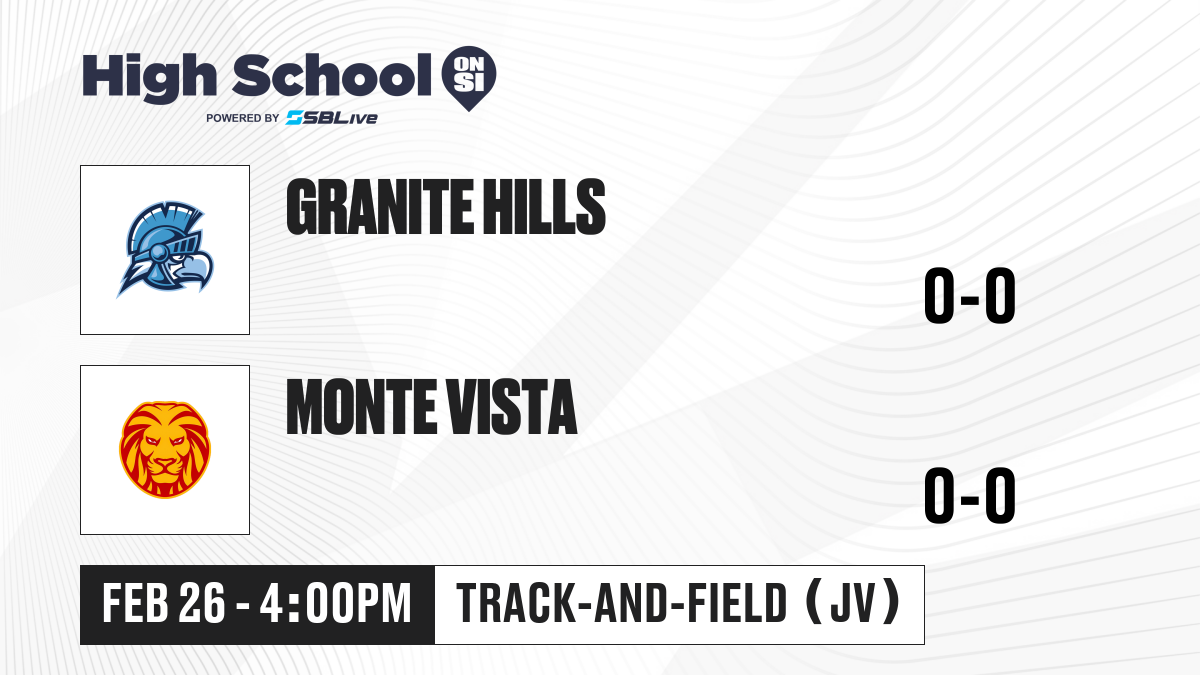 High School ON SI
POWERED BY SBLive

GRANITE HILLS

0-0

MONTE VISTA

0-0

FEB 26 - 4:00PM

TRACK-AND-FIELD (JV)